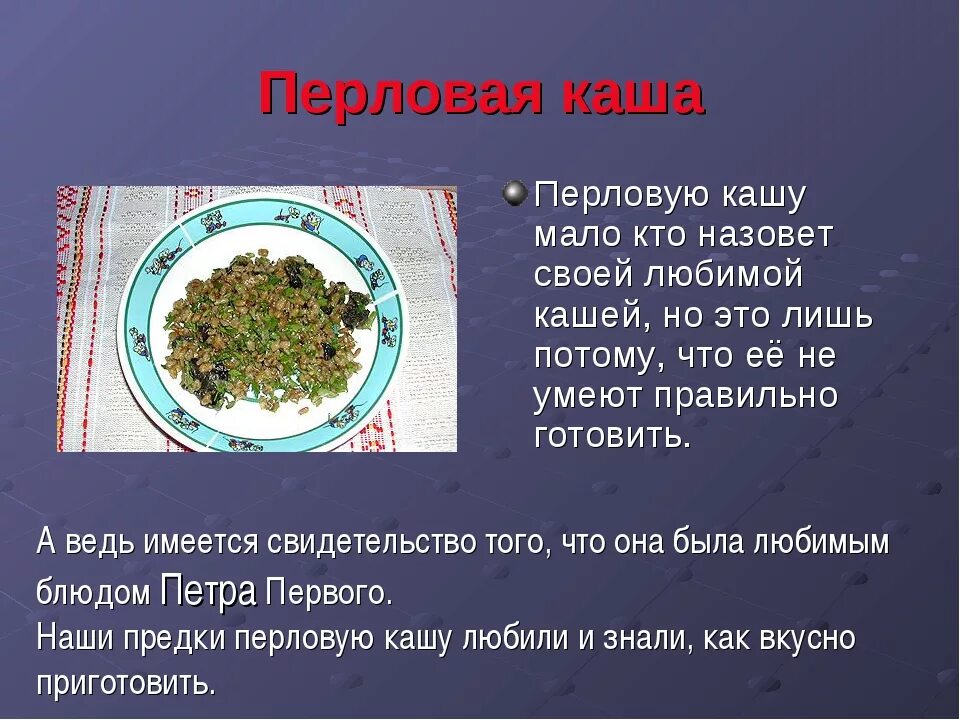 Перловая каша

Перловую кашу мало кто назовет своей любимой кашей, но это лишь потому, что её не умеют правильно готовить.

А ведь имеется свидетельство того, что она была любимым блюдом Петра Первого.
Наши предки перловую кашу любили и знали, как вкусно приготовить.